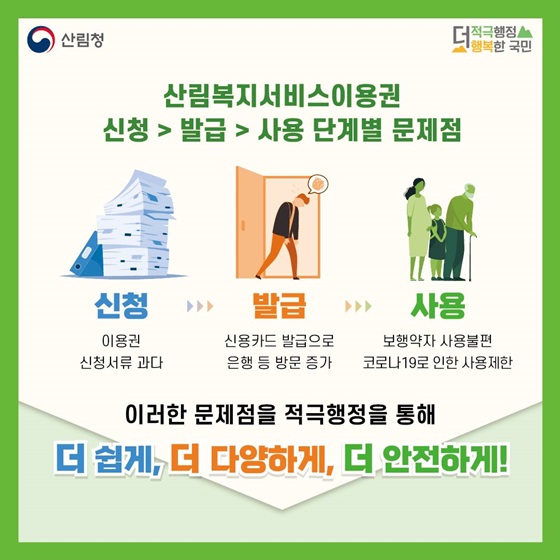 산림청

더 적극행정 행복한 국민

산림복지서비스이용권
신청 > 발급 > 사용 단계별 문제점

신청
이용권
신청서류 과다

발급
신용카드 발급으로
은행 등 방문 증가

사용
보행약자 사용불편
코로나19로 인한 사용제한

이러한 문제점을 적극행정을 통해

더 쉽게, 더 다양하게, 더 안전하게!